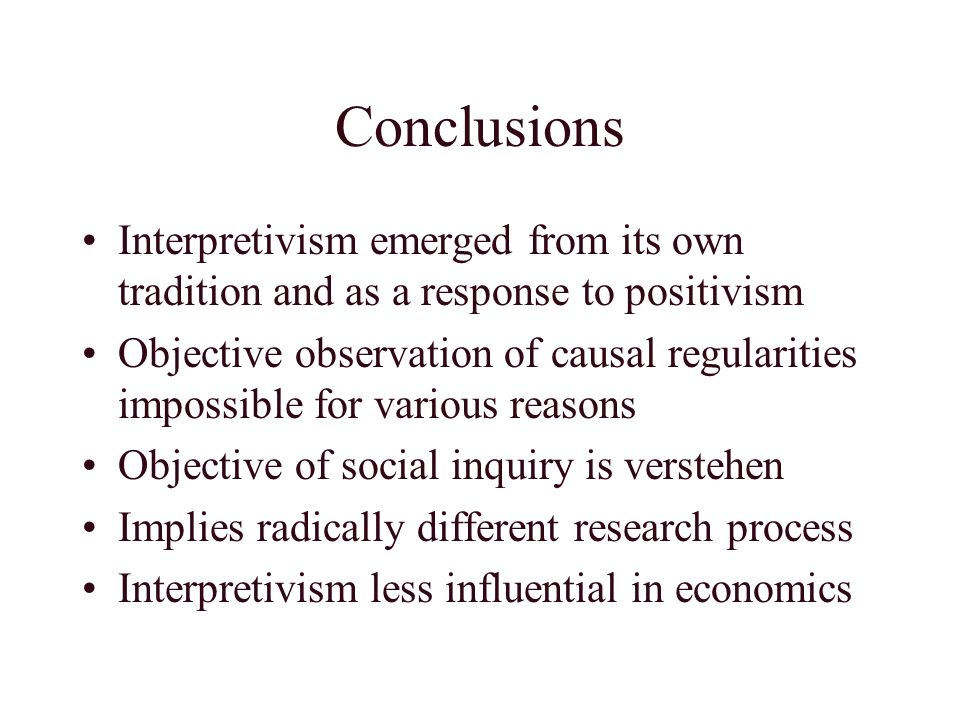 Conclusions

• Interpretivism emerged from its own tradition and as a response to positivism
• Objective observation of causal regularities impossible for various reasons
• Objective of social inquiry is verstehen
• Implies radically different research process
• Interpretivism less influential in economics